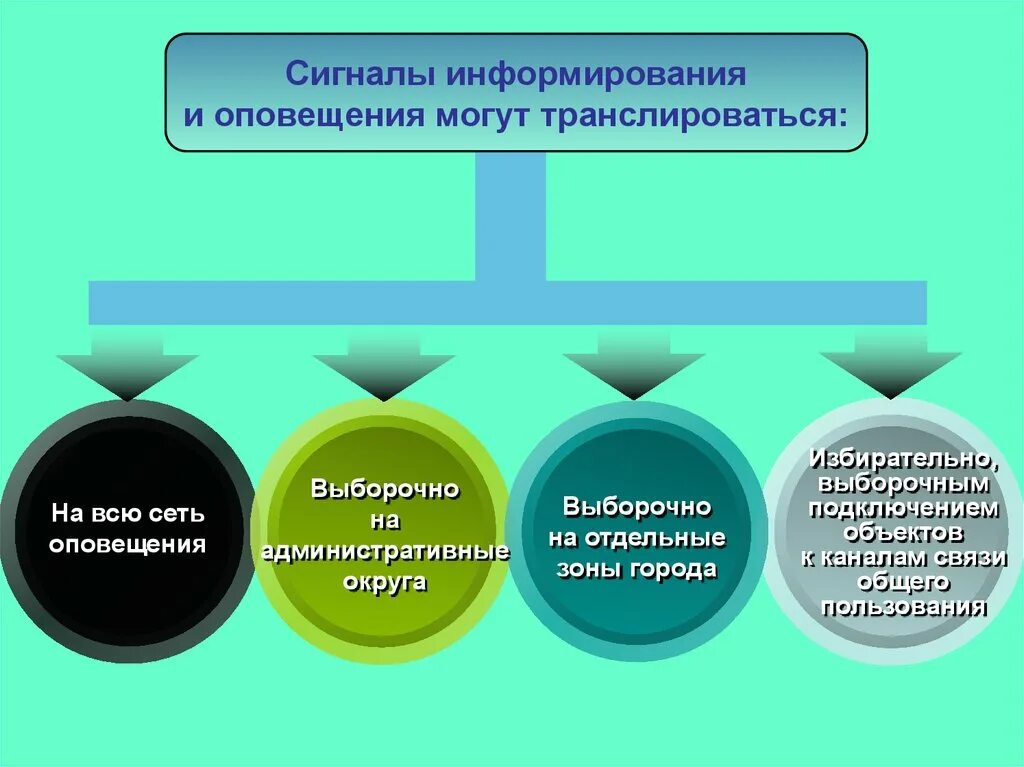 Сигналы информирования и оповещения могут транслироваться:

На всю сеть оповещения

Выборочно на административные округа

Выборочно на отдельные зоны города

Избирательно, выборочным подключением объектов к каналам связи общего пользования